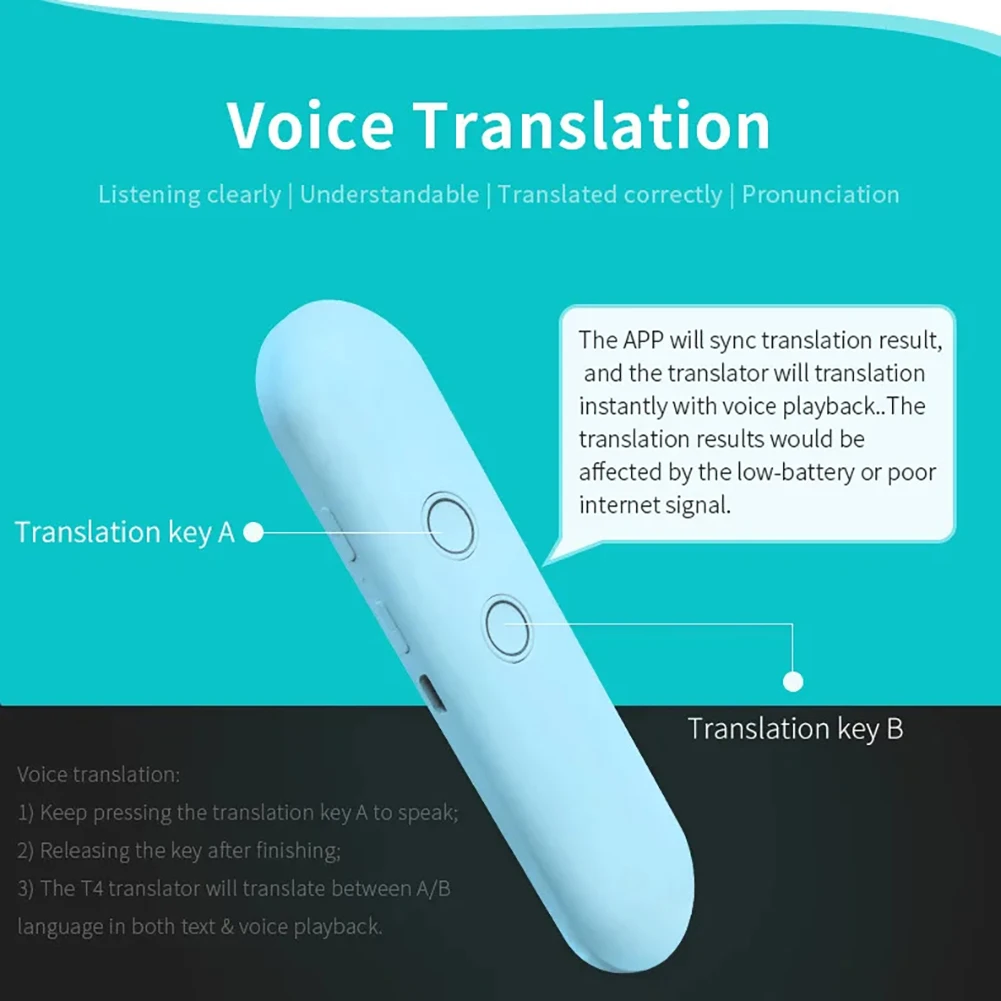 Voice Translation

Listening clearly | Understandable | Translated correctly | Pronunciation

The APP will sync translation result, and the translator will translation instantly with voice playback..The translation results would be affected by the low-battery or poor internet signal.

Translation key A

Translation key B

Voice translation:
1) Keep pressing the translation key A to speak;
2) Releasing the key after finishing;
3) The T4 translator will translate between A/B language in both text & voice playback.